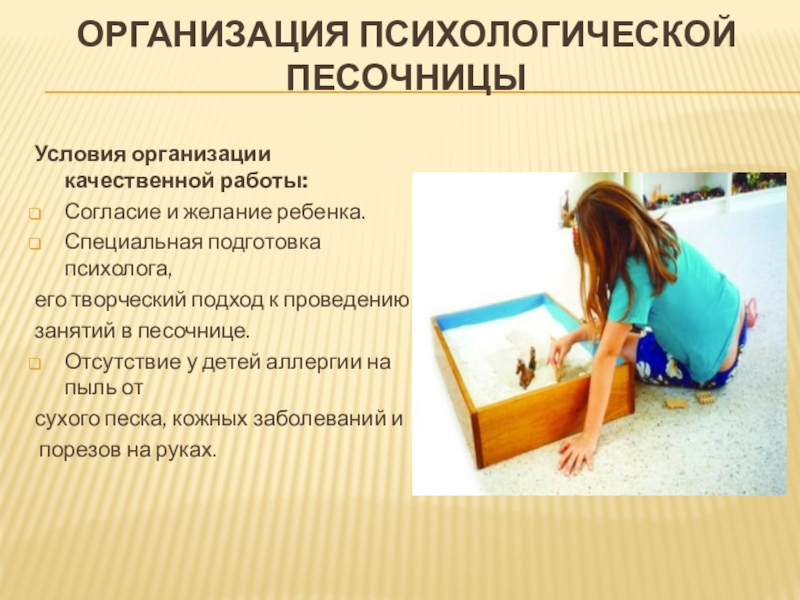 ОРГАНИЗАЦИЯ ПСИХОЛОГИЧЕСКОЙ ПЕСОЧНИЦЫ

Условия организации качественной работы:

Согласие и желание ребенка.

Специальная подготовка психолога,
его творческий подход к проведению занятий в песочнице.

Отсутствие у детей аллергии на пыль от
сухого песка, кожных заболеваний и порезов на руках.